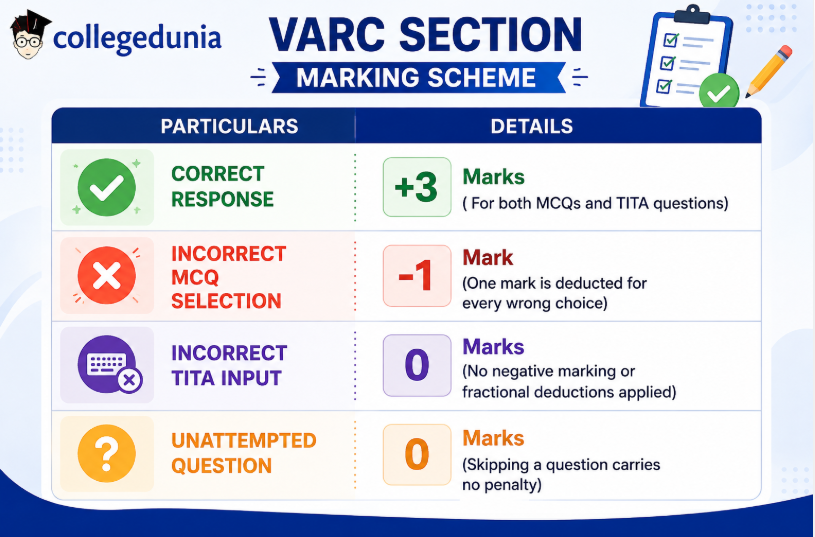 collegedunia

VARC SECTION

MARKING SCHEME

| PARTICULARS | DETAILS |
|---|---|
| CORRECT RESPONSE | +3 Marks ( For both MCQs and TITA questions) |
| INCORRECT MCQ SELECTION | -1 Mark (One mark is deducted for every wrong choice) |
| INCORRECT TITA INPUT | 0 Marks (No negative marking or fractional deductions applied) |
| UNATTEMPTED QUESTION | 0 Marks (Skipping a question carries no penalty) |